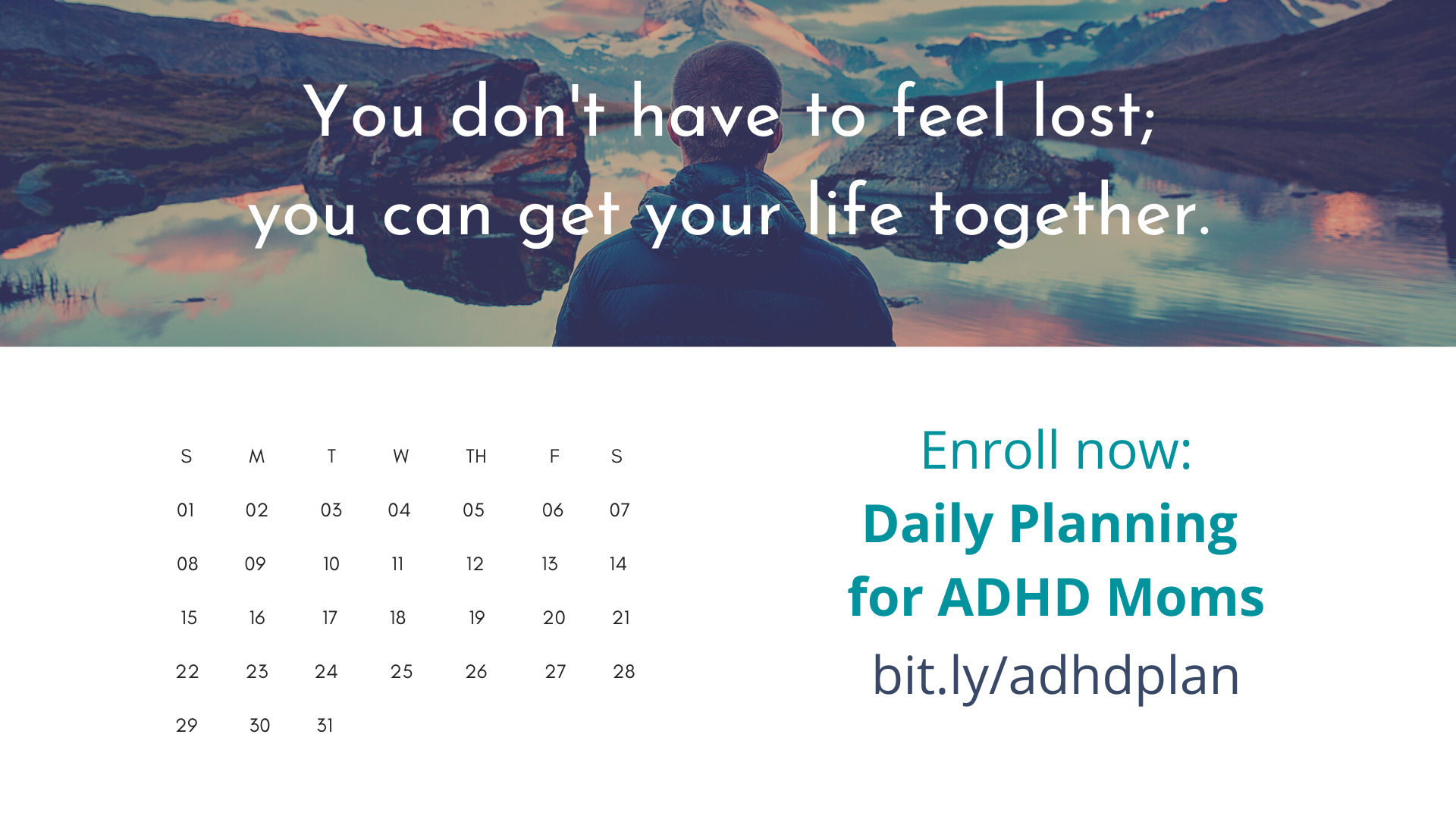 You don't have to feel lost;
you can get your life together.

| S | M | T | W | TH | F | S |
|---|---|---|---|---|---|---|
| 01 | 02 | 03 | 04 | 05 | 06 | 07 |
| 08 | 09 | 10 | 11 | 12 | 13 | 14 |
| 15 | 16 | 17 | 18 | 19 | 20 | 21 |
| 22 | 23 | 24 | 25 | 26 | 27 | 28 |
| 29 | 30 | 31 | | | | |

Enroll now:
Daily Planning for ADHD Moms
bit.ly/adhdplan